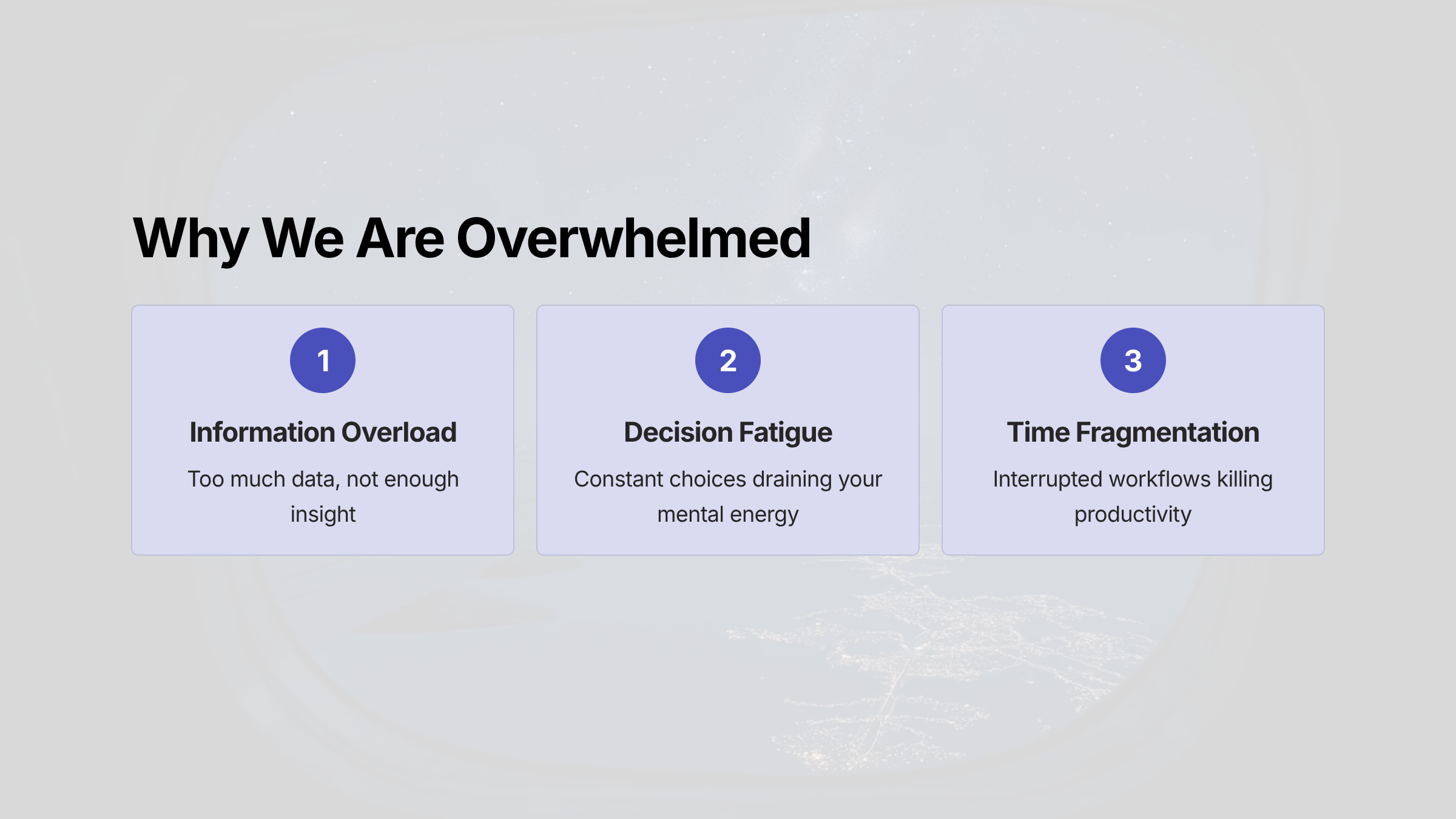 Why We Are Overwhelmed

1

Information Overload

Too much data, not enough insight

2

Decision Fatigue

Constant choices draining your mental energy

3

Time Fragmentation

Interrupted workflows killing productivity